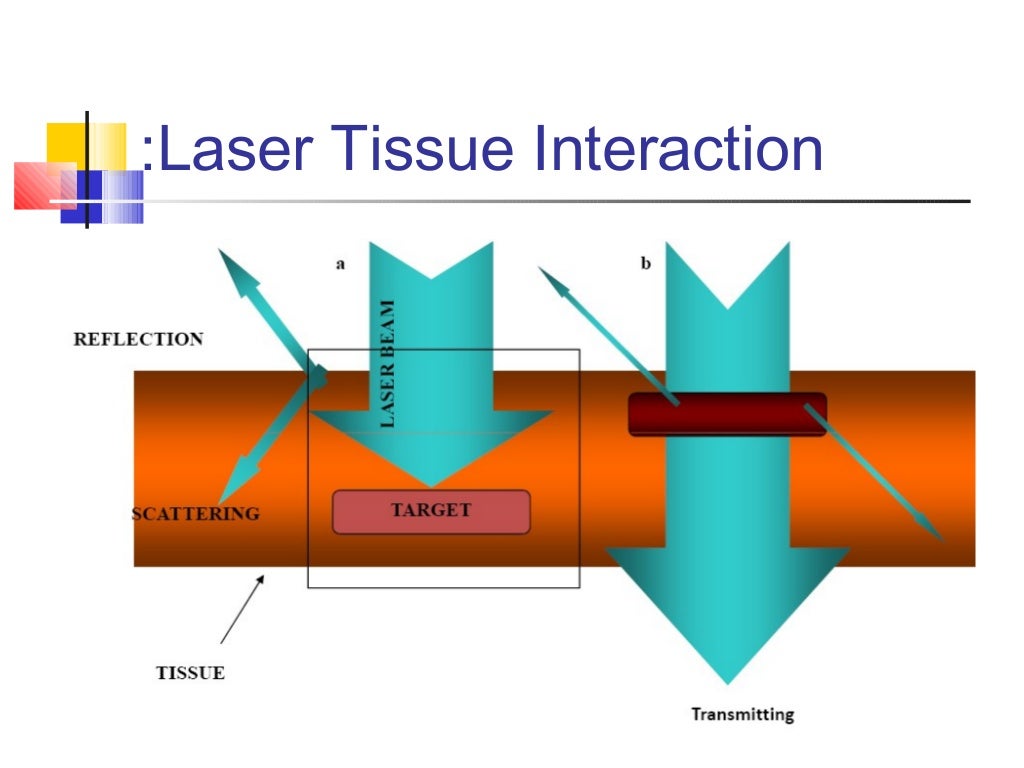 :Laser Tissue Interaction

a

b

REFLECTION

LASER BEAM

SCATTERING

TARGET

TISSUE

Transmitting